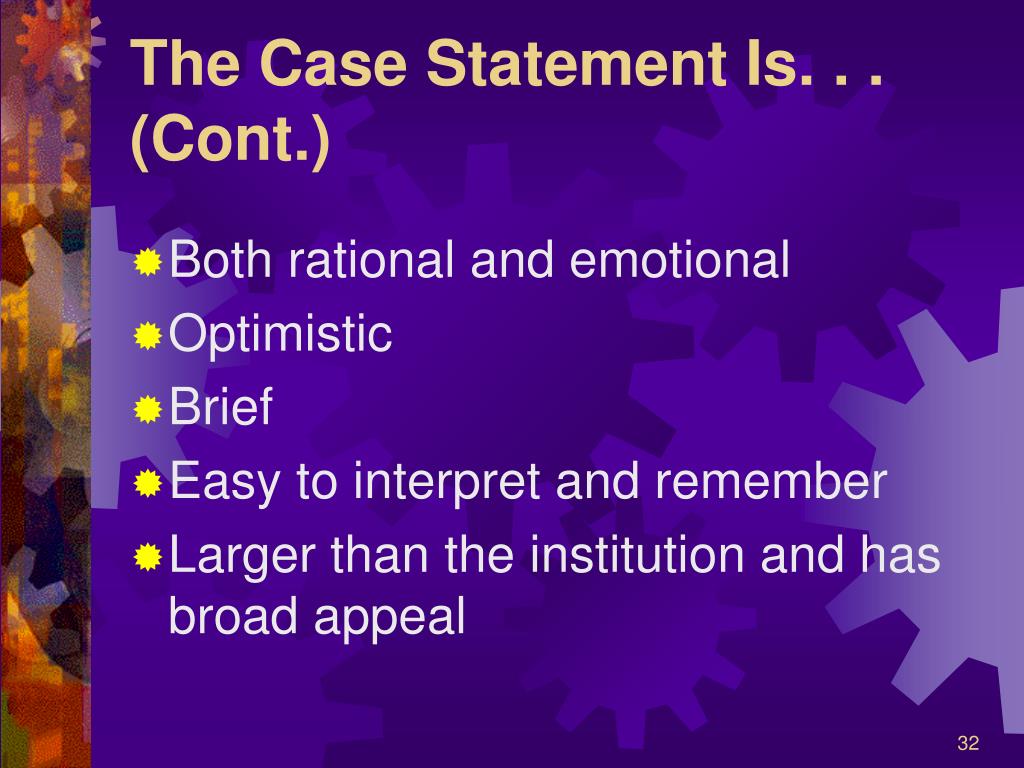 The Case Statement Is. . . (Cont.)

Both rational and emotional
Optimistic
Brief
Easy to interpret and remember
Larger than the institution and has broad appeal

32